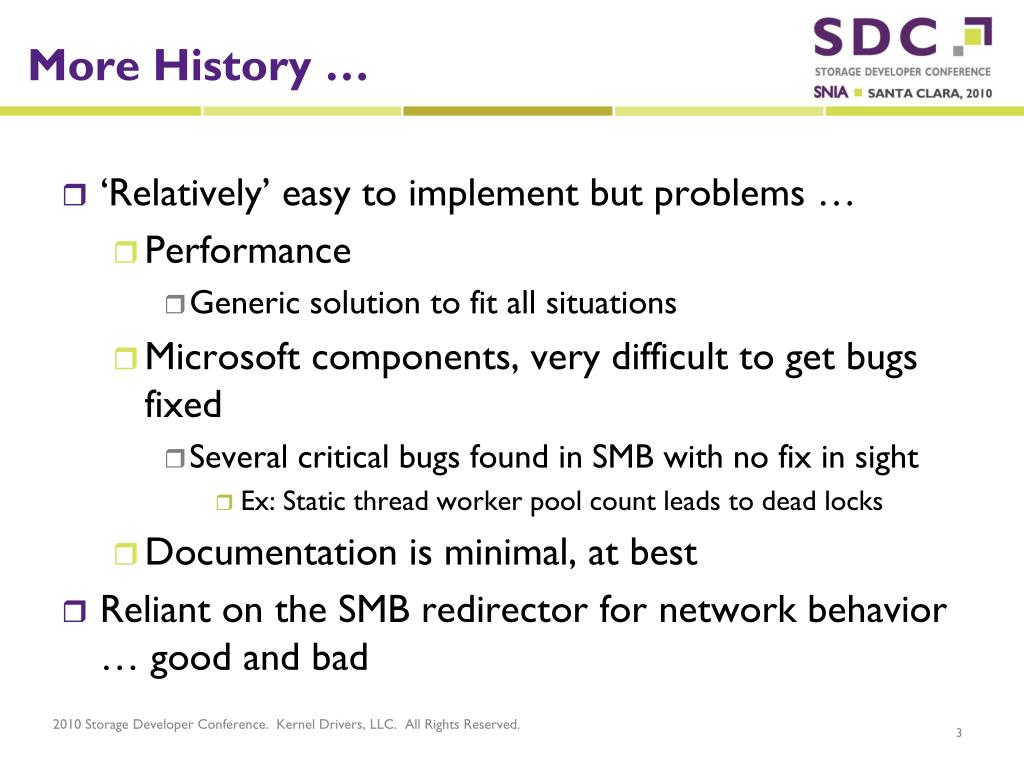 More History …

SDC
STORAGE DEVELOPER CONFERENCE
SNIA SANTA CLARA, 2010

‘Relatively’ easy to implement but problems …

Performance

Generic solution to fit all situations

Microsoft components, very difficult to get bugs fixed

Several critical bugs found in SMB with no fix in sight

Ex: Static thread worker pool count leads to dead locks

Documentation is minimal, at best

Reliant on the SMB redirector for network behavior … good and bad

2010 Storage Developer Conference. Kernel Drivers, LLC. All Rights Reserved.

3